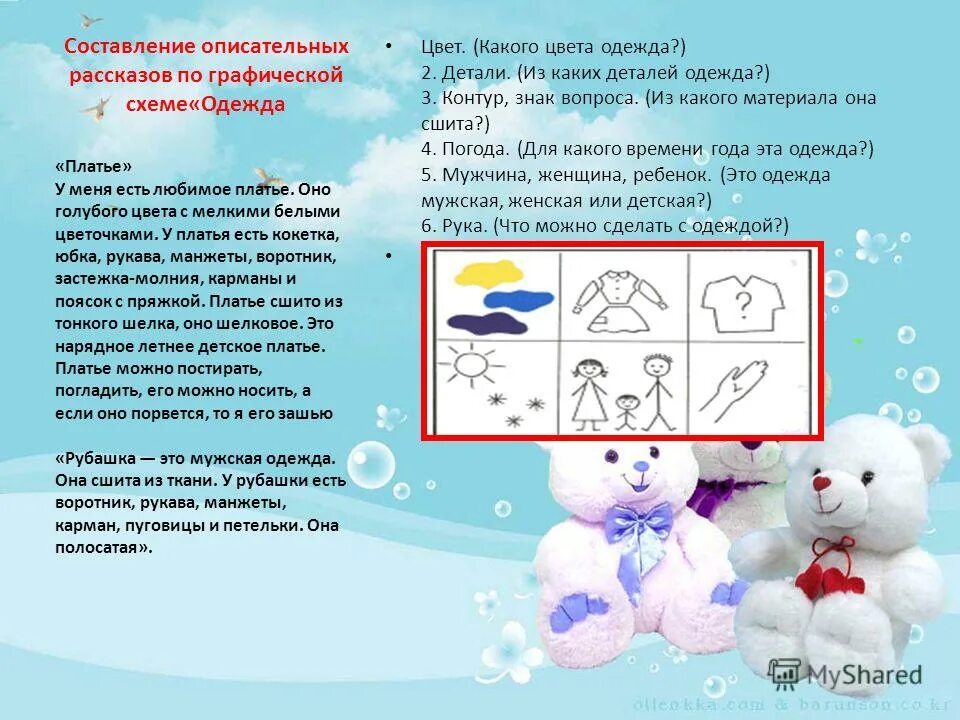 Составление описательных рассказов по графической схеме«Одежда

«Платье»
У меня есть любимое платье. Оно голубого цвета с мелкими белыми цветочками. У платья есть кокетка, юбка, рукава, манжеты, воротник, застежка-молния, карманы и поясок с пряжкой. Платье сшито из тонкого шелка, оно шелковое. Это нарядное летнее детское платье. Платье можно постирать, погладить, его можно носить, а если оно порвется, то я его зашью

«Рубашка — это мужская одежда. Она сшита из ткани. У рубашки есть воротник, рукава, манжеты, карман, пуговицы и петельки. Она полосатая».

• Цвет. (Какого цвета одежда?)
2. Детали. (Из каких деталей одежда?)
3. Контур, знак вопроса. (Из какого материала она сшита?)
4. Погода. (Для какого времени года эта одежда?)
5. Мужчина, женщина, ребенок. (Это одежда мужская, женская или детская?)
6. Рука. (Что можно сделать с одеждой?)
•

?

MyShared
ollenkka.com & barunson.co.kr